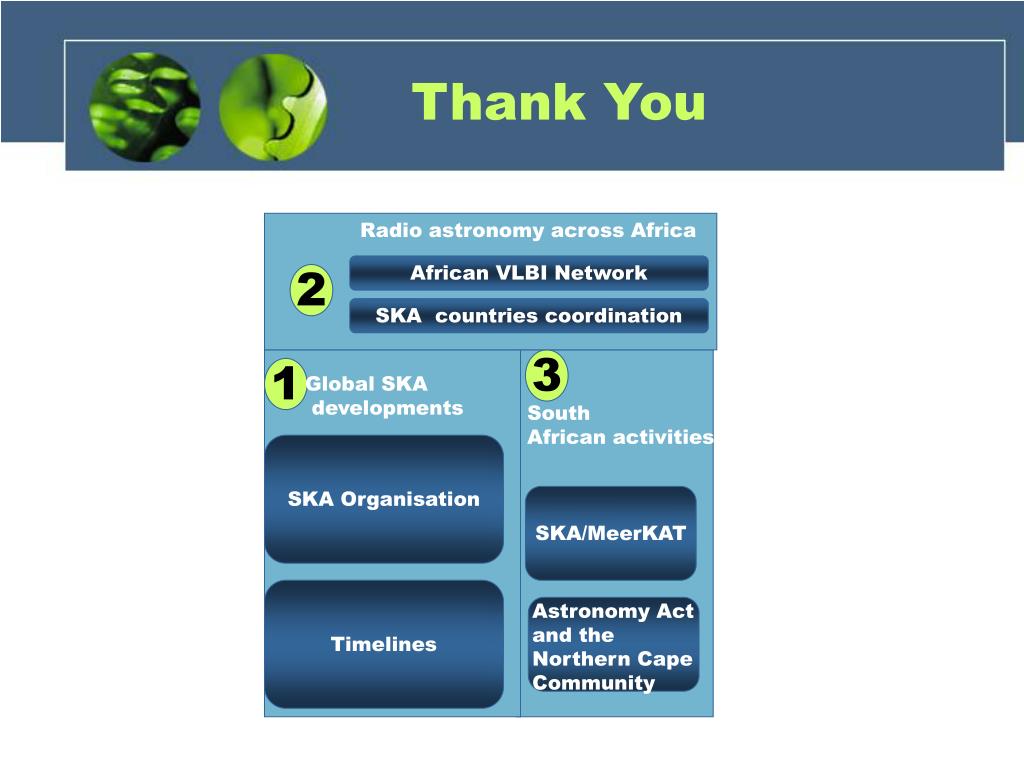 Thank You

Radio astronomy across Africa

2

African VLBI Network

SKA countries coordination

1 Global SKA developments

SKA Organisation

Timelines

3

South African activities

SKA/MeerKAT

Astronomy Act and the Northern Cape Community